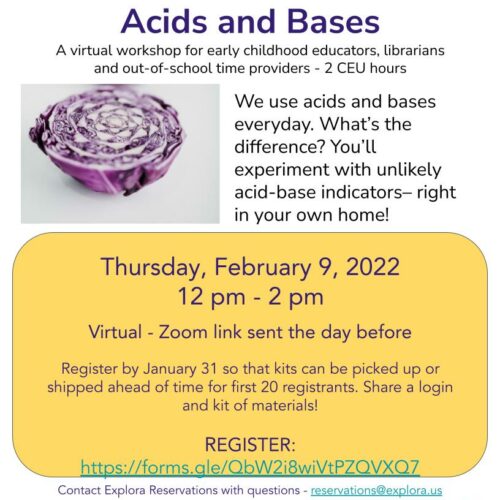 Acids and Bases

A virtual workshop for early childhood educators, librarians and out-of-school time providers - 2 CEU hours

We use acids and bases everyday. What's the difference? You'll experiment with unlikely acid-base indicators– right in your own home!

Thursday, February 9, 2022
12 pm - 2 pm

Virtual - Zoom link sent the day before

Register by January 31 so that kits can be picked up or shipped ahead of time for first 20 registrants. Share a login and kit of materials!

REGISTER:
https://forms.gle/QbW2i8wiVtPZQVXQ7

Contact Explora Reservations with questions - reservations@explora.us